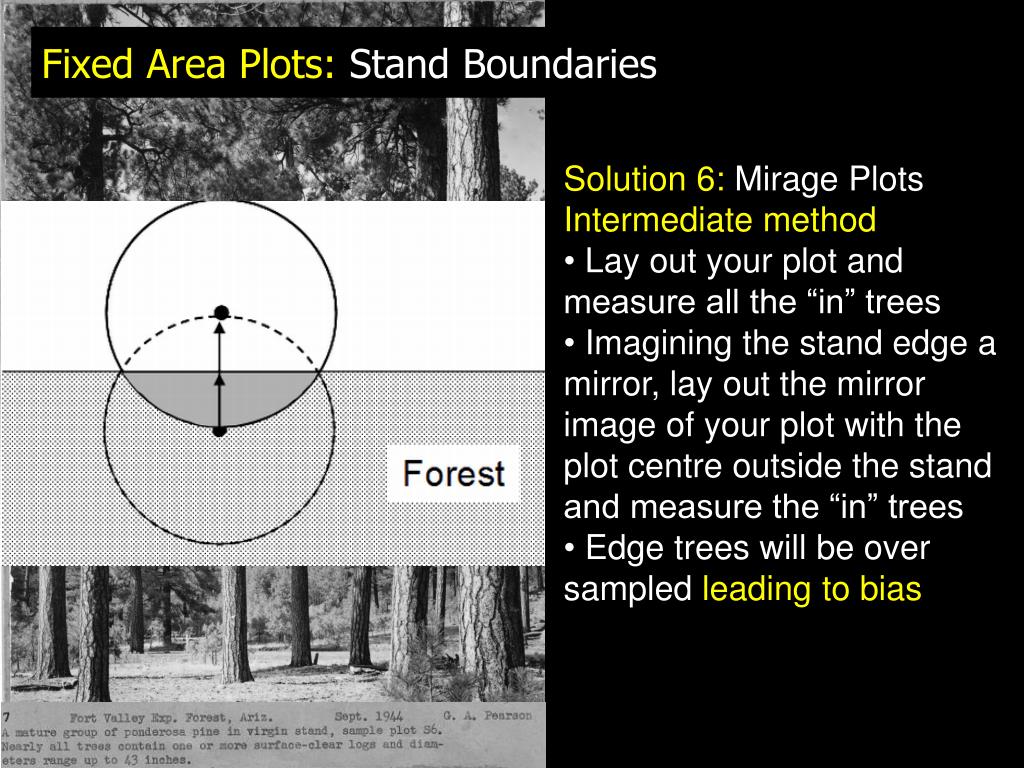 Fixed Area Plots: Stand Boundaries

Forest

Solution 6: Mirage Plots
Intermediate method
• Lay out your plot and measure all the “in” trees
• Imagining the stand edge a mirror, lay out the mirror image of your plot with the plot centre outside the stand and measure the “in” trees
• Edge trees will be over sampled leading to bias

7 Fort Valley Exp. Forest, Ariz. Sept. 1944 G. A. Pearson
A mature group of ponderosa pine in virgin stand, sample plot S6.
Nearly all trees contain one or more surface-clear logs and diameters range up to 43 inches.